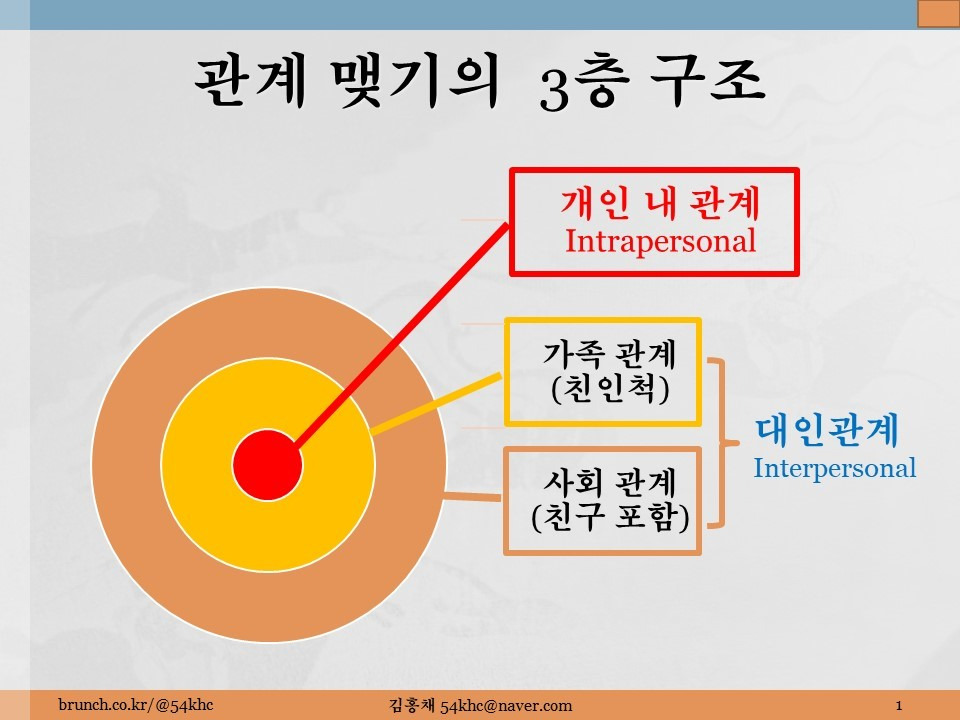 관계 맺기의 3층 구조

개인 내 관계
Intrapersonal

가족 관계
(친인척)

사회 관계
(친구 포함)

대인관계
Interpersonal

brunch.co.kr/@54khc

김홍채 54khc@naver.com

1